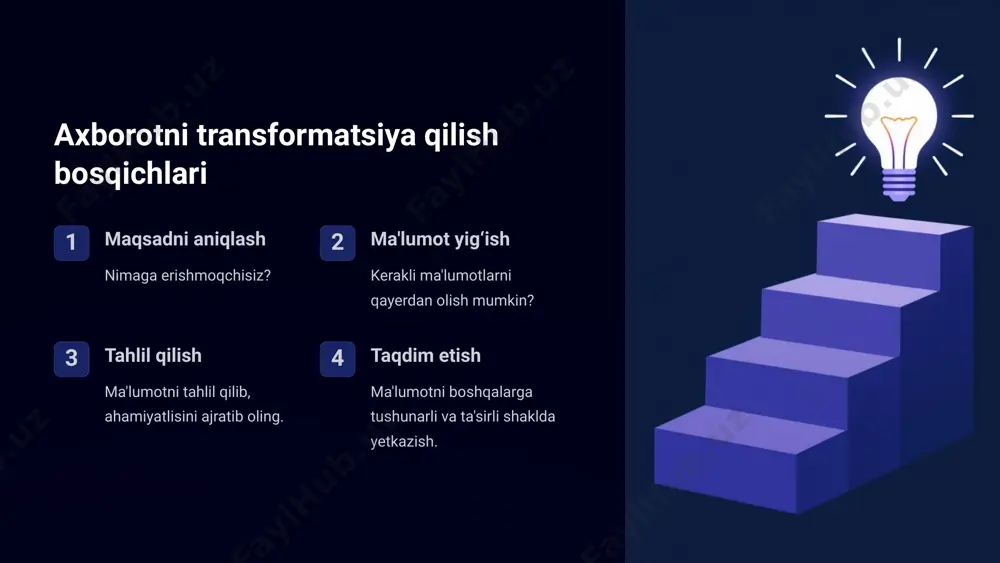 Axborotni transformatsiya qilish bosqichlari

1 Maqsadni aniqlash

Nimaga erishmoqchisiz?

2 Ma'lumot yig'ish

Kerakli ma'lumotlarni qayerdan olish mumkin?

3 Tahlil qilish

Ma'lumotni tahlil qilib, ahamiyatlisini ajratib oling.

4 Taqdim etish

Ma'lumotni boshqalarga tushunarli va ta'sirli shaklda yetkazish.

FaylHub.uz